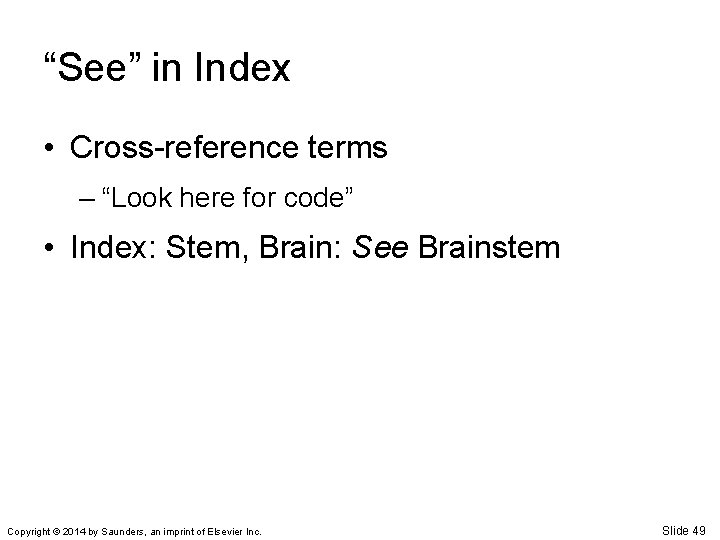 “See” in Index

• Cross-reference terms

– “Look here for code”

• Index: Stem, Brain: See Brainstem

Copyright © 2014 by Saunders, an imprint of Elsevier Inc.

Slide 49